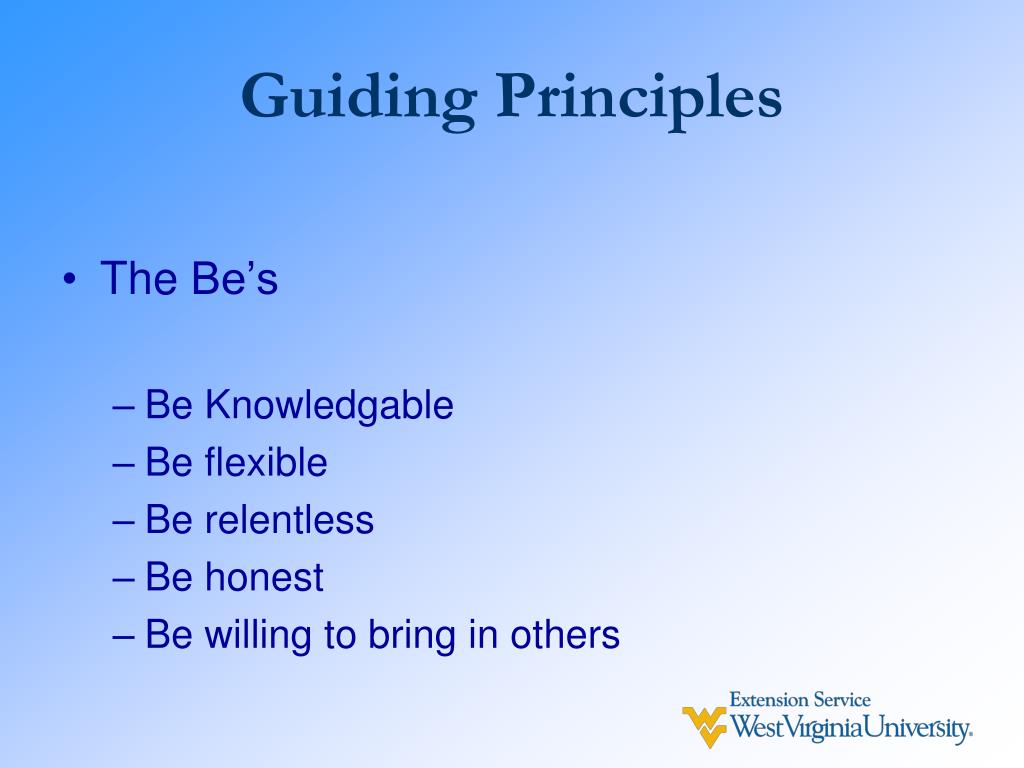 Guiding Principles

• The Be’s

– Be Knowledgable
– Be flexible
– Be relentless
– Be honest
– Be willing to bring in others

Extension Service
WestVirginiaUniversity.